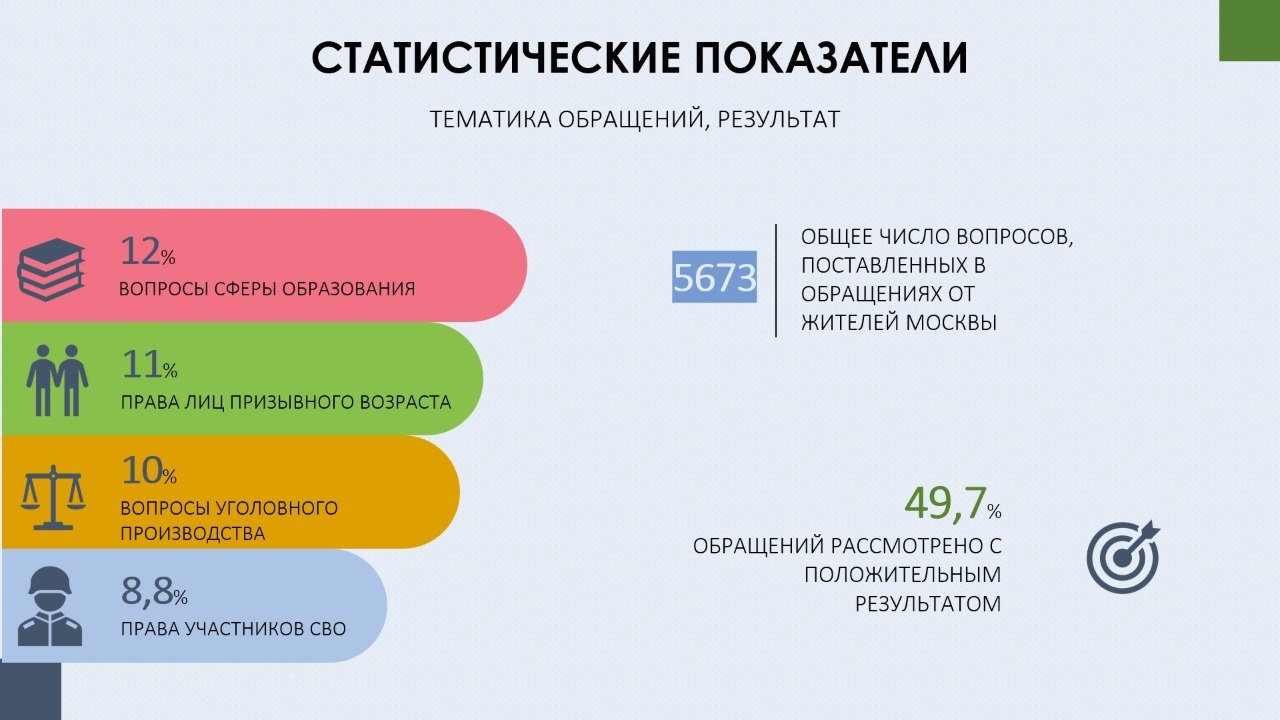 СТАТИСТИЧЕСКИЕ ПОКАЗАТЕЛИ

ТЕМАТИКА ОБРАЩЕНИЙ, РЕЗУЛЬТАТ

12%
ВОПРОСЫ СФЕРЫ ОБРАЗОВАНИЯ

11%
ПРАВА ЛИЦ ПРИЗЫВНОГО ВОЗРАСТА

10%
ВОПРОСЫ УГОЛОВНОГО ПРОИЗВОДСТВА

8,8%
ПРАВА УЧАСТНИКОВ СВО

5673

ОБЩЕЕ ЧИСЛО ВОПРОСОВ, ПОСТАВЛЕННЫХ В ОБРАЩЕНИЯХ ОТ ЖИТЕЛЕЙ МОСКВЫ

49,7%
ОБРАЩЕНИЙ РАССМОТРЕНО С ПОЛОЖИТЕЛЬНЫМ РЕЗУЛЬТАТОМ